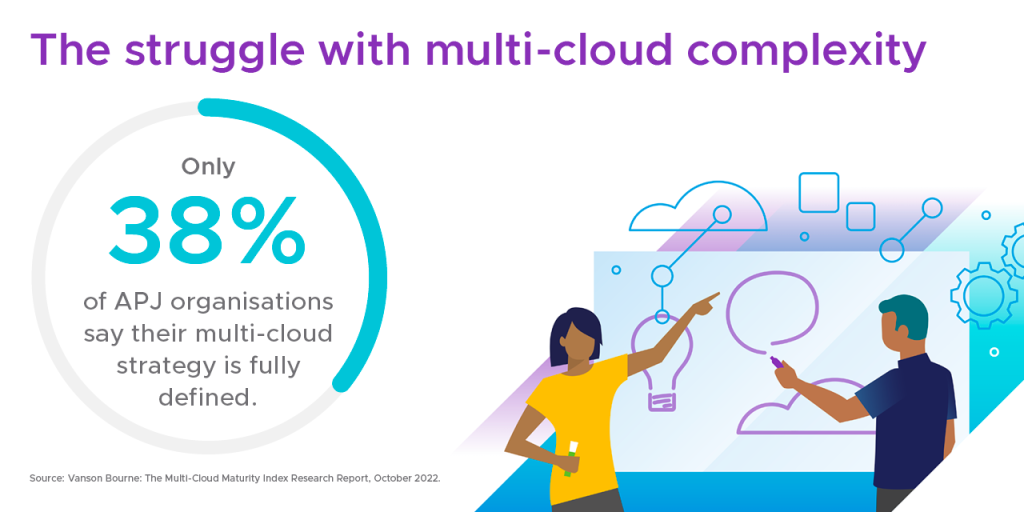 The struggle with multi-cloud complexity

Only

38%

of APJ organisations say their multi-cloud strategy is fully defined.

Source: Vanson Bourne: The Multi-Cloud Maturity Index Research Report, October 2022.